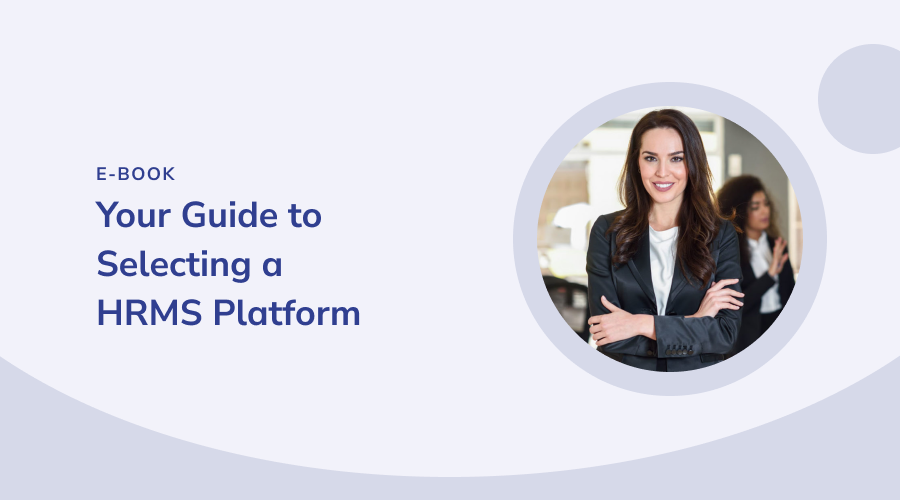 E-BOOK

Your Guide to Selecting a HRMS Platform